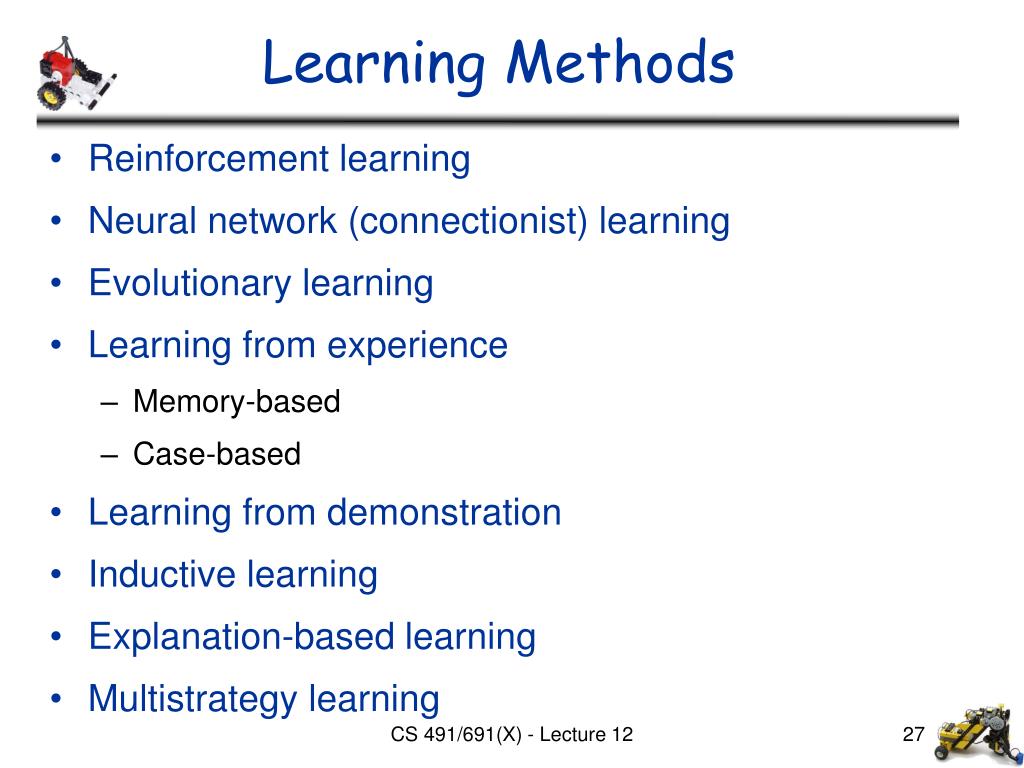 Learning Methods

• Reinforcement learning
• Neural network (connectionist) learning
• Evolutionary learning
• Learning from experience
  – Memory-based
  – Case-based
• Learning from demonstration
• Inductive learning
• Explanation-based learning
• Multistrategy learning

CS 491/691(X) - Lecture 12

27